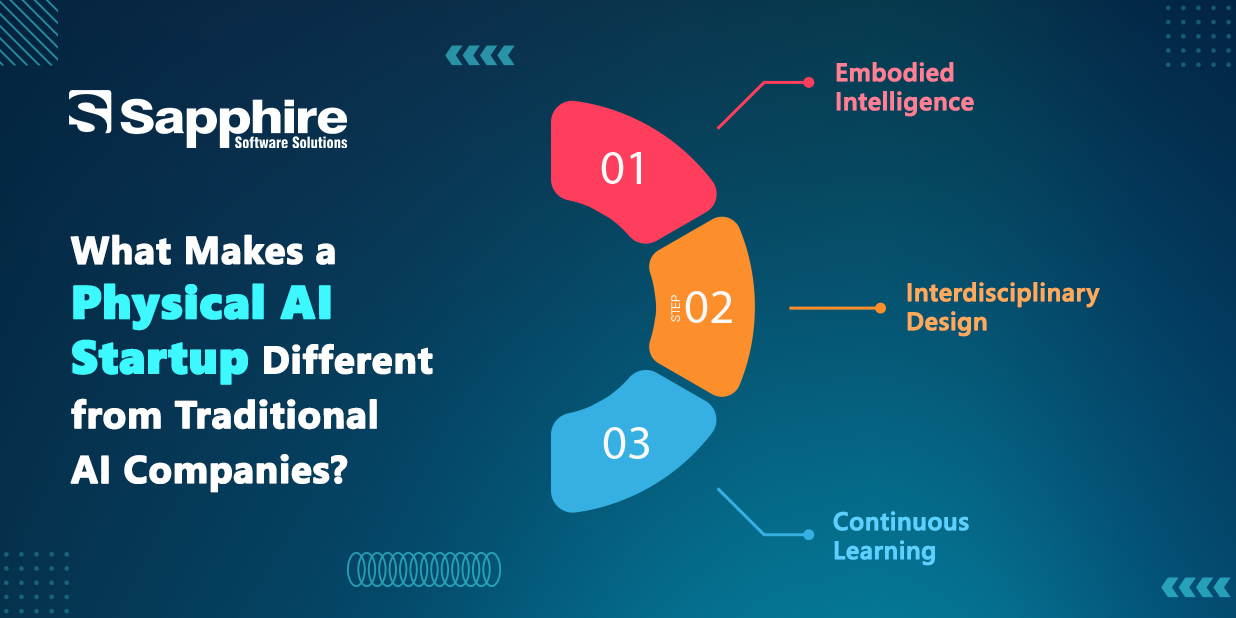 Sapphire
Software Solutions

What Makes a Physical AI Startup Different from Traditional AI Companies?

01

Embodied Intelligence

STEP 02

Interdisciplinary Design

03

Continuous Learning